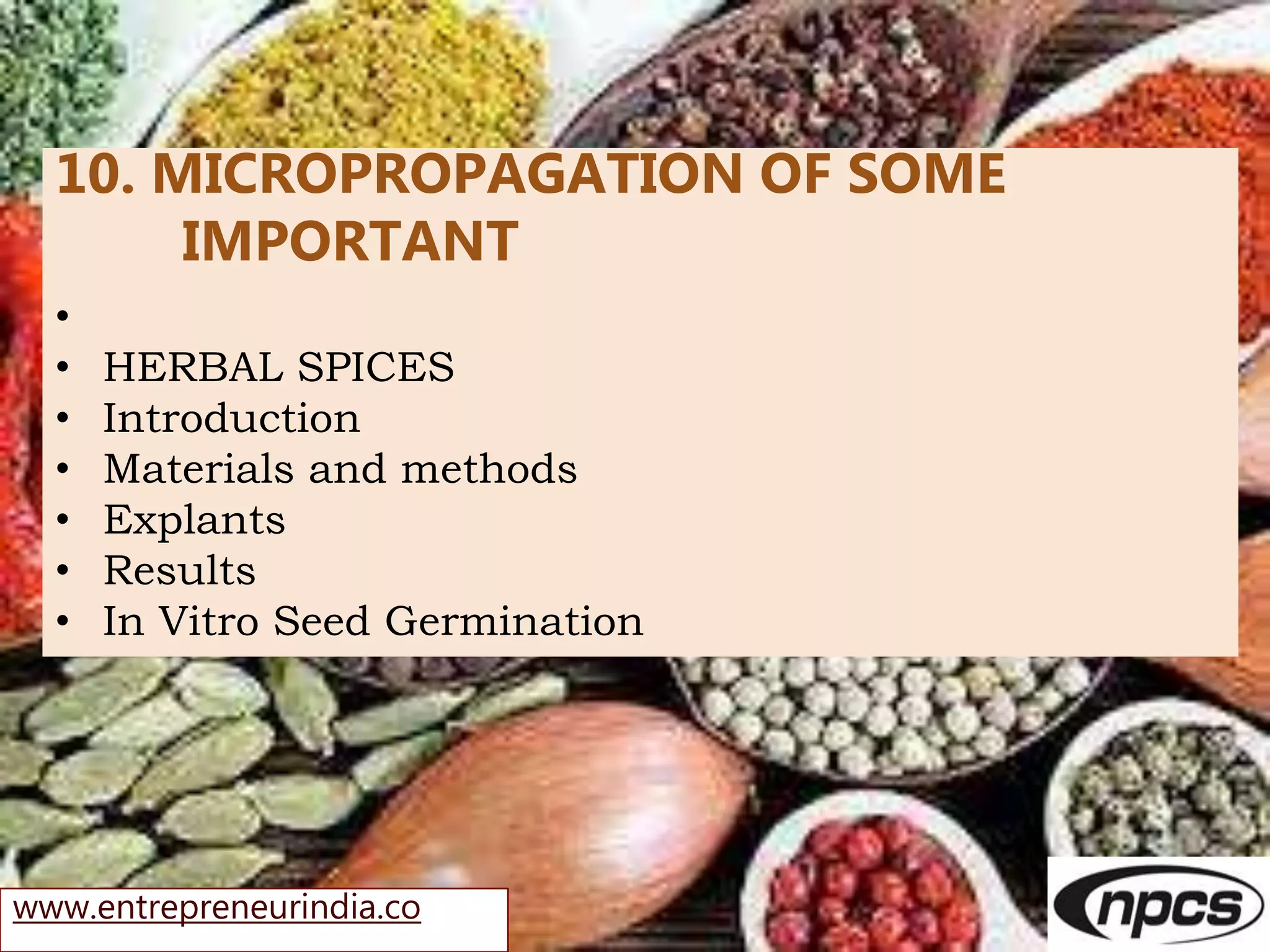 10. MICROPROPAGATION OF SOME IMPORTANT

•
• HERBAL SPICES
• Introduction
• Materials and methods
• Explants
• Results
• In Vitro Seed Germination

www.entrepreneurindia.co

npcs